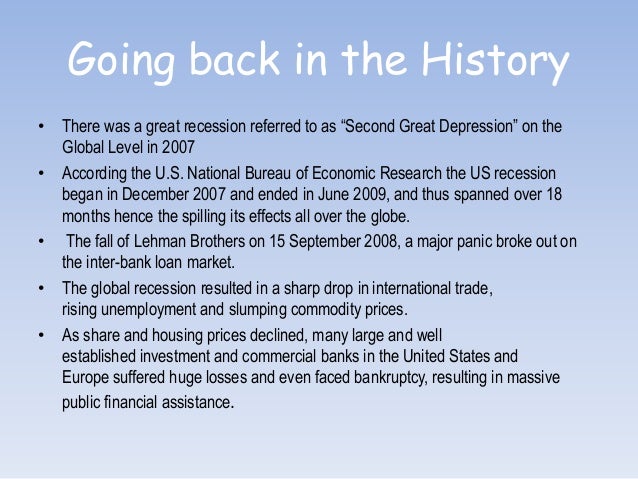 Going back in the History

• There was a great recession referred to as “Second Great Depression” on the Global Level in 2007
• According the U.S. National Bureau of Economic Research the US recession began in December 2007 and ended in June 2009, and thus spanned over 18 months hence the spilling its effects all over the globe.
• The fall of Lehman Brothers on 15 September 2008, a major panic broke out on the inter-bank loan market.
• The global recession resulted in a sharp drop in international trade, rising unemployment and slumping commodity prices.
• As share and housing prices declined, many large and well established investment and commercial banks in the United States and Europe suffered huge losses and even faced bankruptcy, resulting in massive public financial assistance.